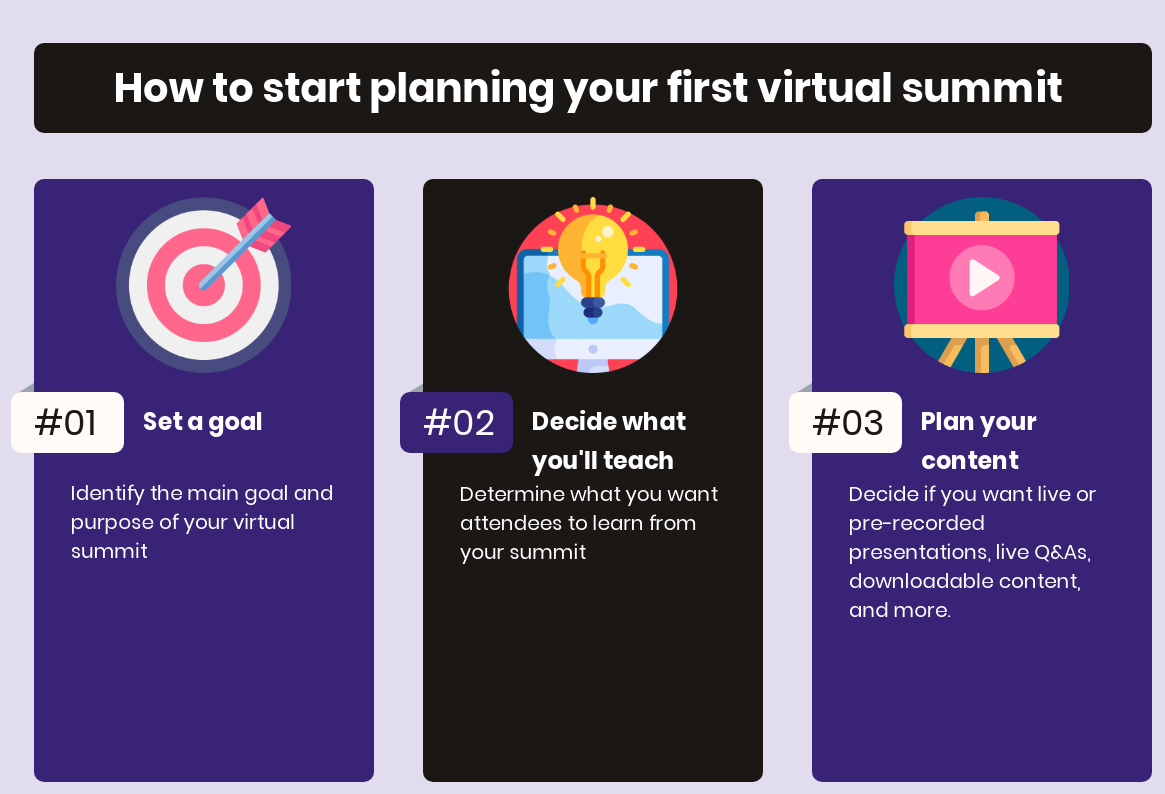 How to start planning your first virtual summit

#01 Set a goal

Identify the main goal and purpose of your virtual summit

#02 Decide what you'll teach

Determine what you want attendees to learn from your summit

#03 Plan your content

Decide if you want live or pre-recorded presentations, live Q&As, downloadable content, and more.